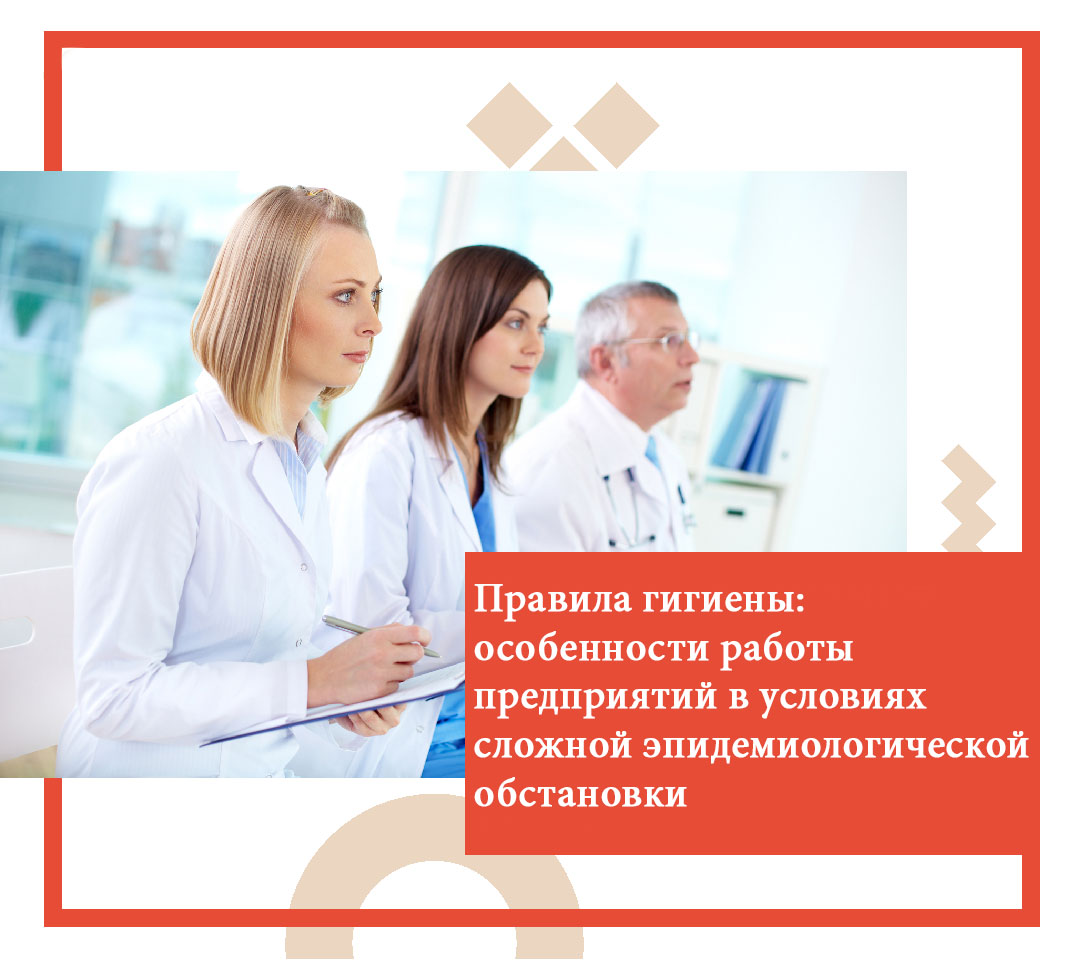 Правила гигиены: особенности работы предприятий в условиях сложной эпидемиологической обстановки